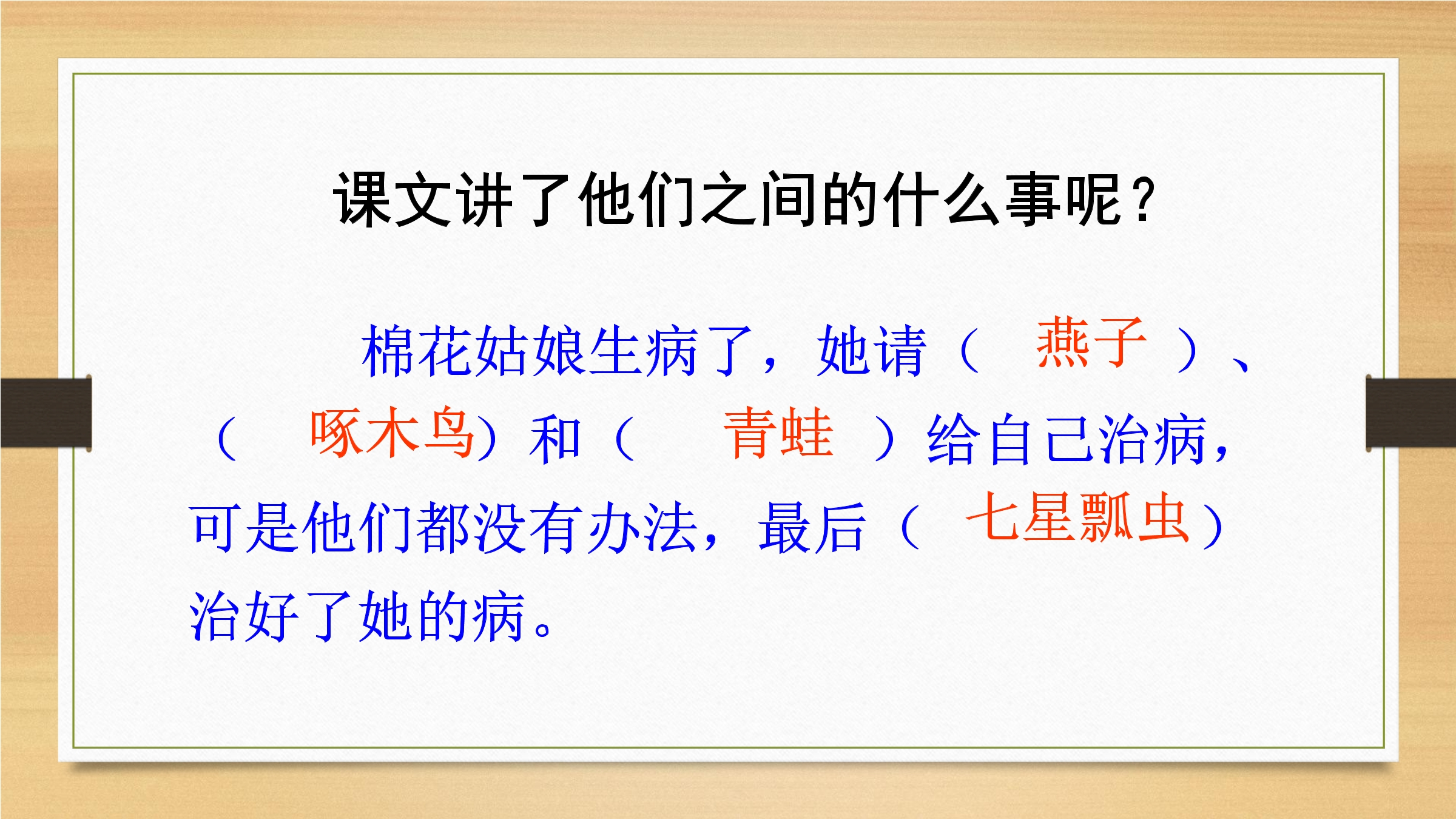 课文讲了他们之间的什么事呢？

棉花姑娘生病了，她请（ 燕子 ）、（ 啄木鸟）和（ 青蛙 ）给自己治病，可是他们都没有办法，最后（ 七星瓢虫）治好了她的病。